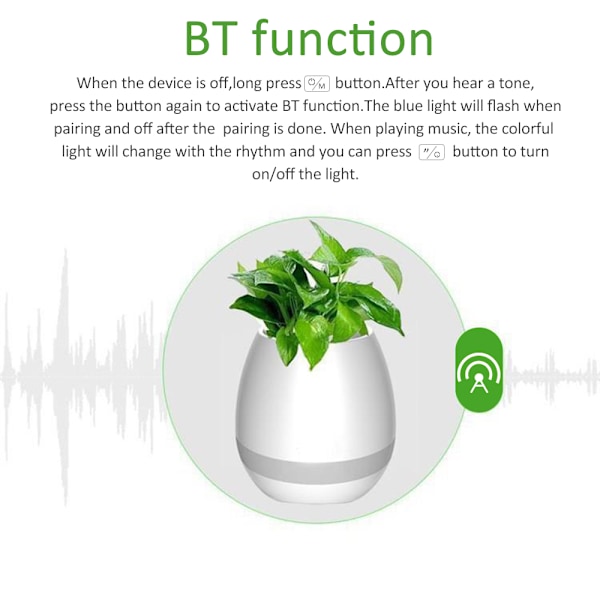 BT function

When the device is off,long press button.After you hear a tone, press the button again to activate BT function.The blue light will flash when pairing and off after the pairing is done. When playing music, the colorful light will change with the rhythm and you can press button to turn on/off the light.